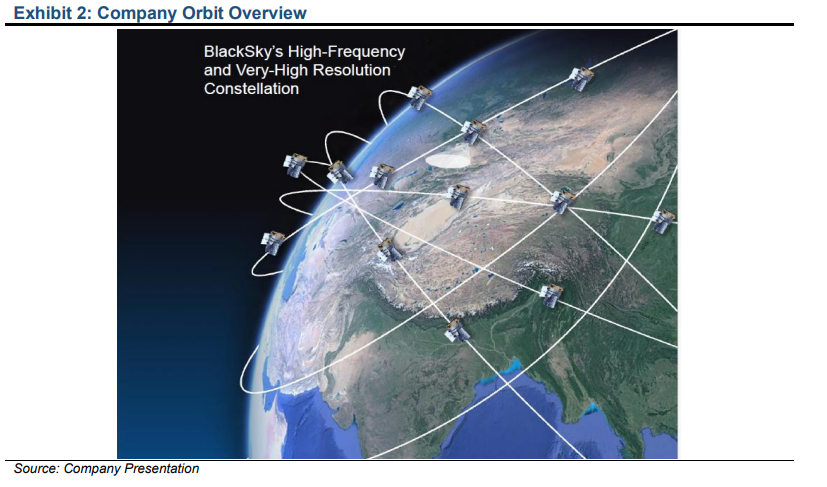 Exhibit 2: Company Orbit Overview

BlackSky's High-Frequency and Very-High Resolution Constellation

Source: Company Presentation